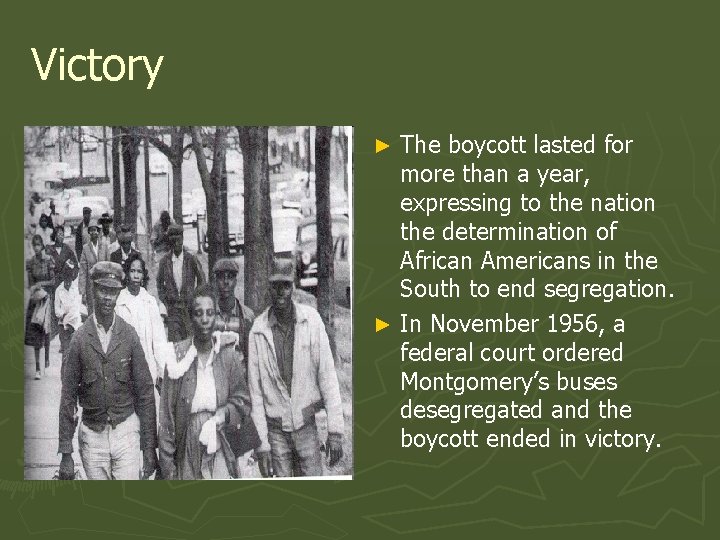 Victory

► The boycott lasted for more than a year, expressing to the nation the determination of African Americans in the South to end segregation.

► In November 1956, a federal court ordered Montgomery's buses desegregated and the boycott ended in victory.